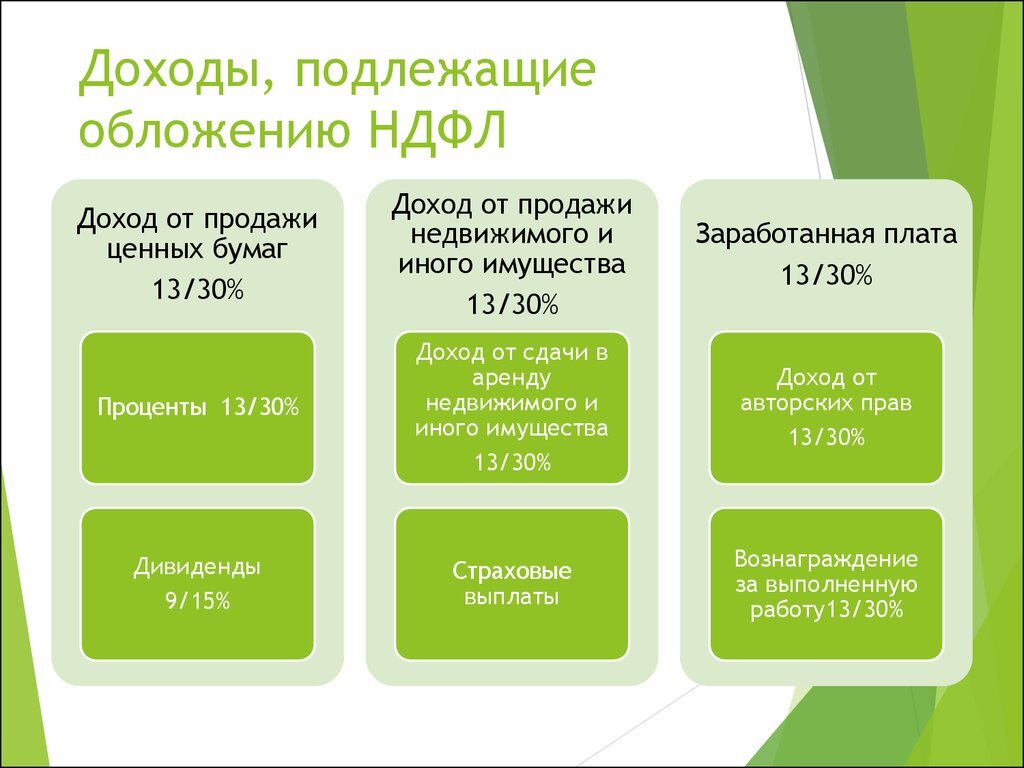 Доходы, подлежащие обложению НДФЛ

Доход от продажи ценных бумаг
13/30%

Проценты 13/30%

Дивиденды
9/15%

Доход от продажи недвижимого и иного имущества
13/30%

Доход от сдачи в аренду недвижимого и иного имущества
13/30%

Страховые выплаты

Заработанная плата
13/30%

Доход от авторских прав
13/30%

Вознаграждение за выполненную работу13/30%